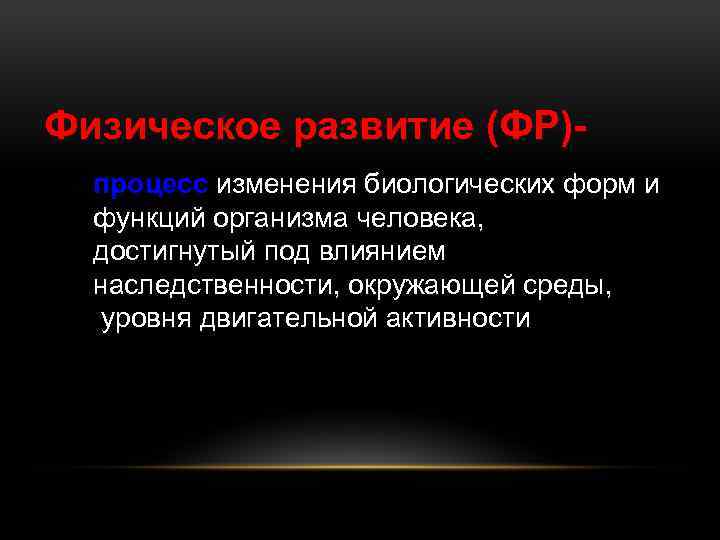 Физическое развитие (ФР)-

процесс изменения биологических форм и функций организма человека, достигнутый под влиянием наследственности, окружающей среды, уровня двигательной активности